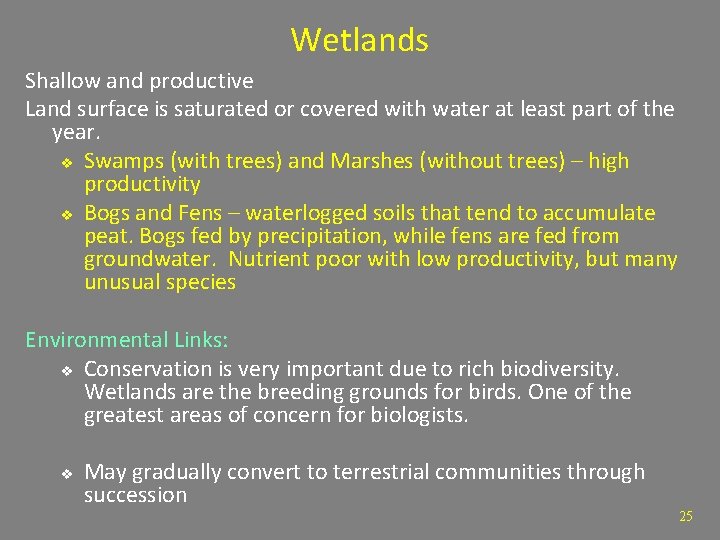 Wetlands

Shallow and productive

Land surface is saturated or covered with water at least part of the year.

❖ Swamps (with trees) and Marshes (without trees) – high productivity

❖ Bogs and Fens – waterlogged soils that tend to accumulate peat. Bogs fed by precipitation, while fens are fed from groundwater. Nutrient poor with low productivity, but many unusual species

Environmental Links:

❖ Conservation is very important due to rich biodiversity. Wetlands are the breeding grounds for birds. One of the greatest areas of concern for biologists.

❖ May gradually convert to terrestrial communities through succession

25